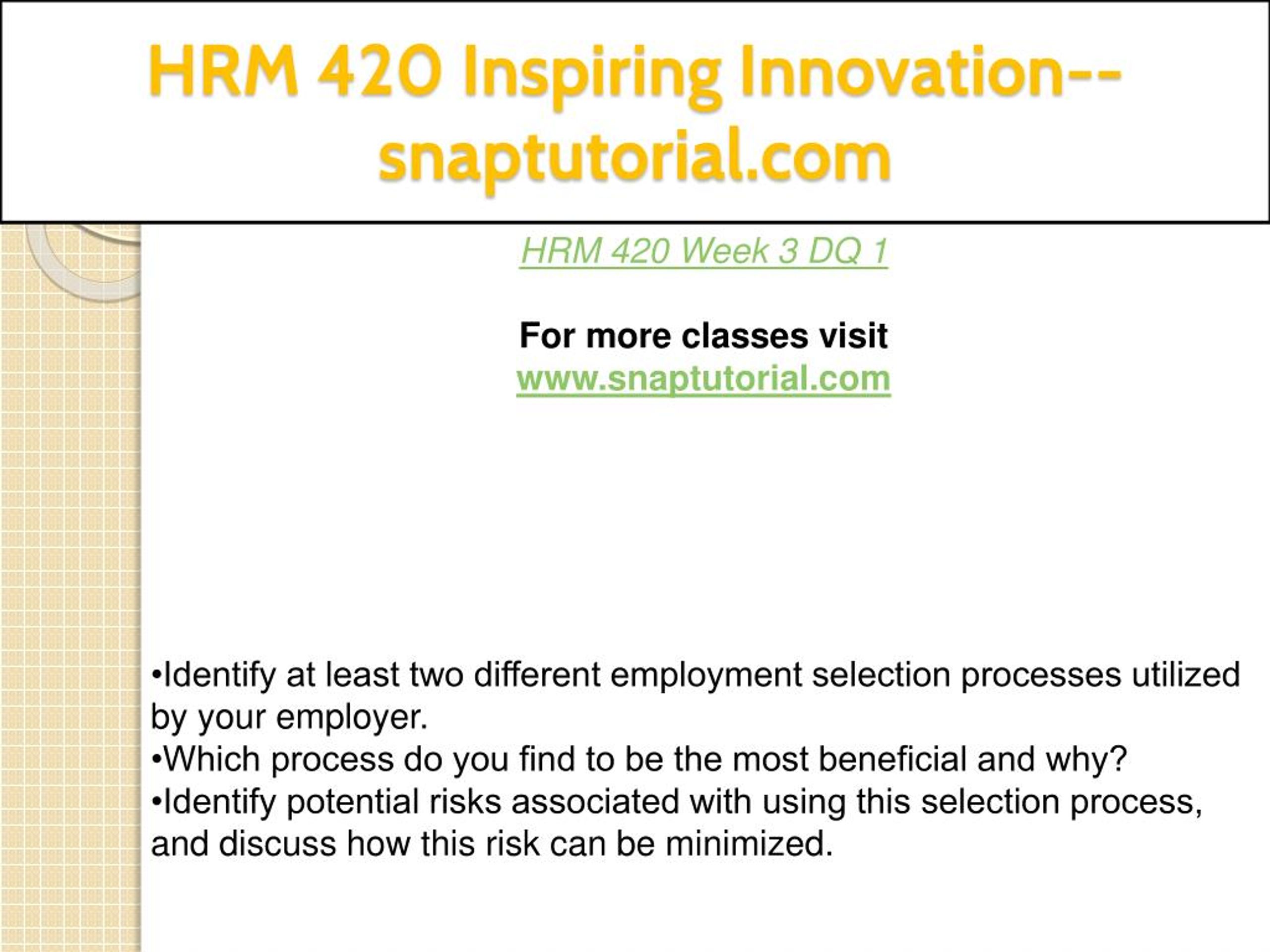 HRM 420 Inspiring Innovation--snaptutorial.com

HRM 420 Week 3 DQ 1

For more classes visit
www.snaptutorial.com

•Identify at least two different employment selection processes utilized by your employer.
•Which process do you find to be the most beneficial and why?
•Identify potential risks associated with using this selection process, and discuss how this risk can be minimized.